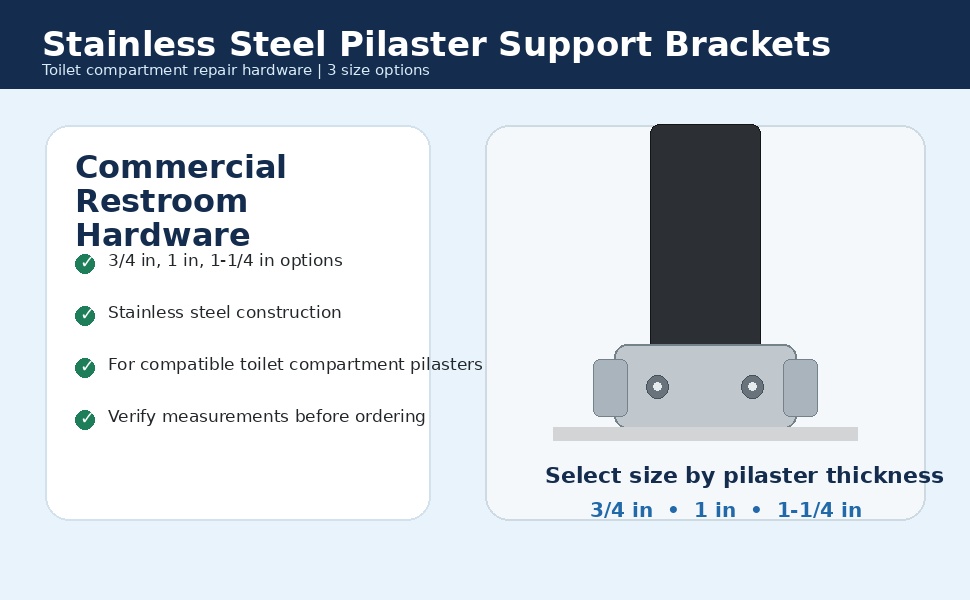 Stainless Steel Pilaster Support Brackets

Toilet compartment repair hardware | 3 size options

Commercial Restroom Hardware

✓ 3/4 in, 1 in, 1-1/4 in options

✓ Stainless steel construction

✓ For compatible toilet compartment pilasters

✓ Verify measurements before ordering

Select size by pilaster thickness

3/4 in • 1 in • 1-1/4 in